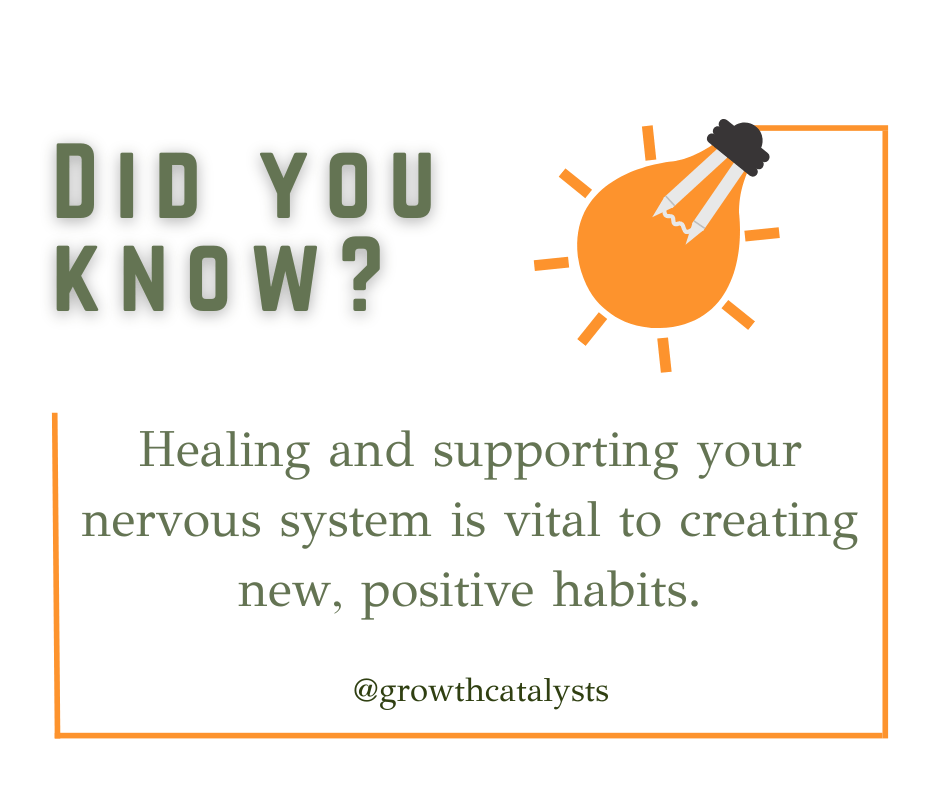 DID YOU KNOW?

Healing and supporting your nervous system is vital to creating new, positive habits.

@growthcatalysts